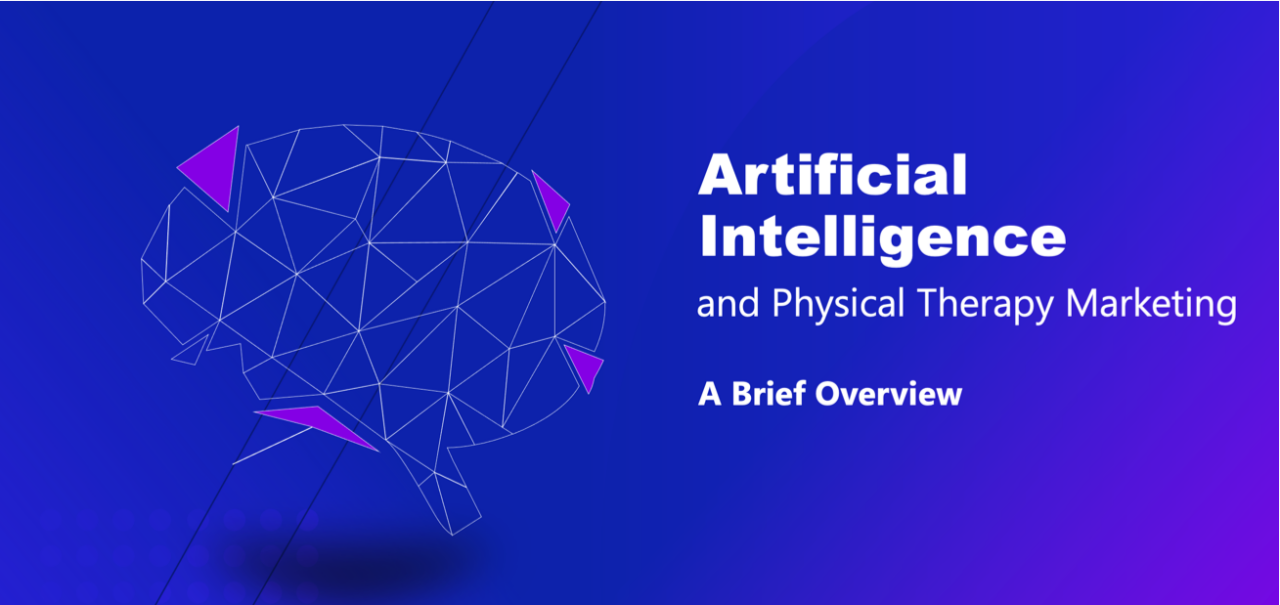 Artificial Intelligence

and Physical Therapy Marketing

A Brief Overview